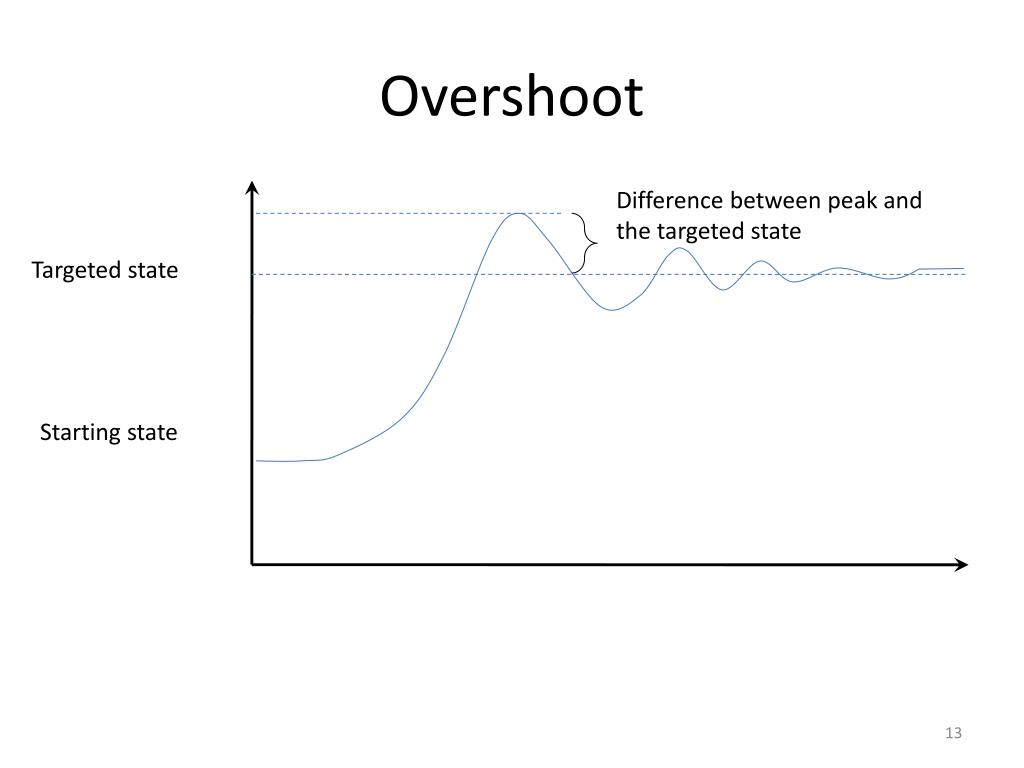 Overshoot

Difference between peak and the targeted state

Targeted state

Starting state

13